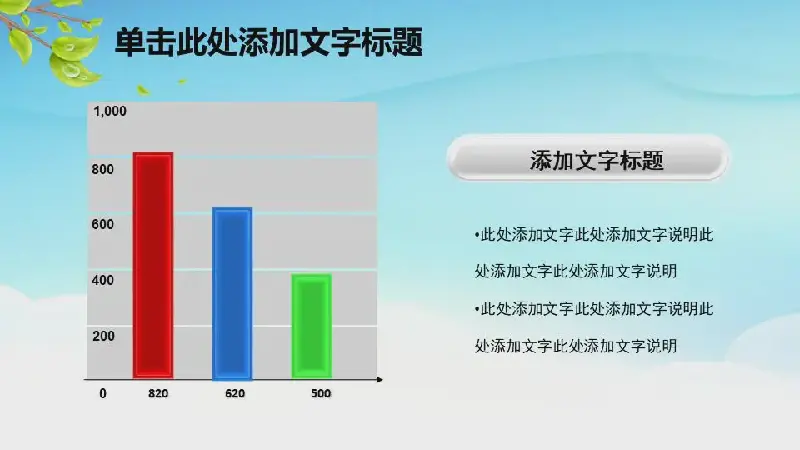 单击此处添加文字标题

1,000
800
600
400
200
0
820
620
500

添加文字标题

•此处添加文字此处添加文字说明此处添加文字此处添加文字说明

•此处添加文字此处添加文字说明此处添加文字此处添加文字说明